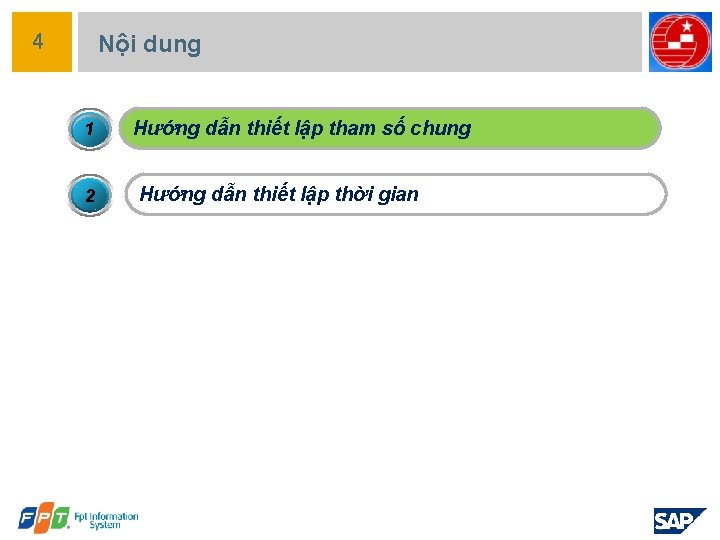 4

Nội dung

1 Hướng dẫn thiết lập tham số chung

2 Hướng dẫn thiết lập thời gian

FPT Fpt Information System

SAP